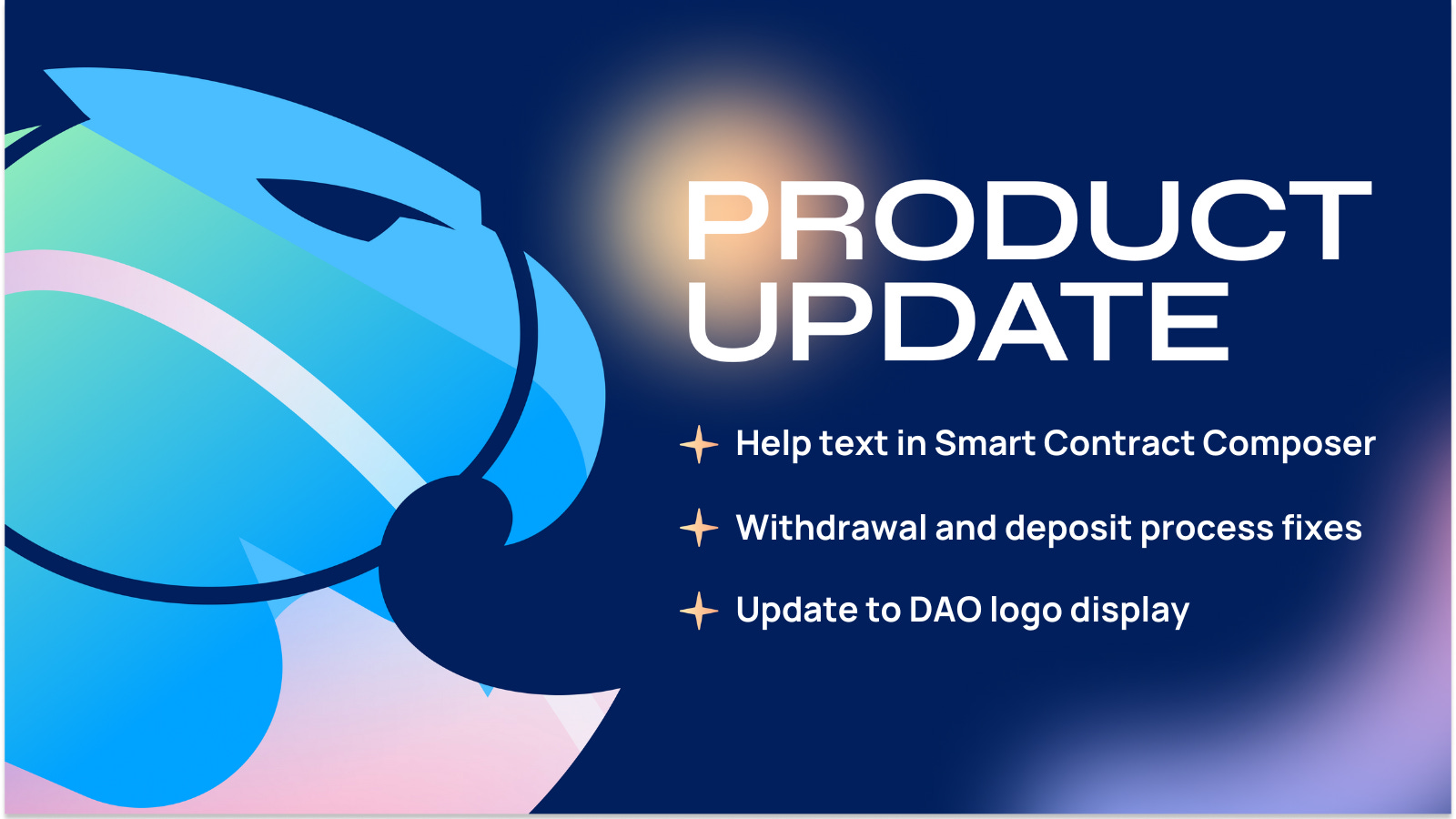 PRODUCT UPDATE

Help text in Smart Contract Composer

Withdrawal and deposit process fixes

Update to DAO logo display